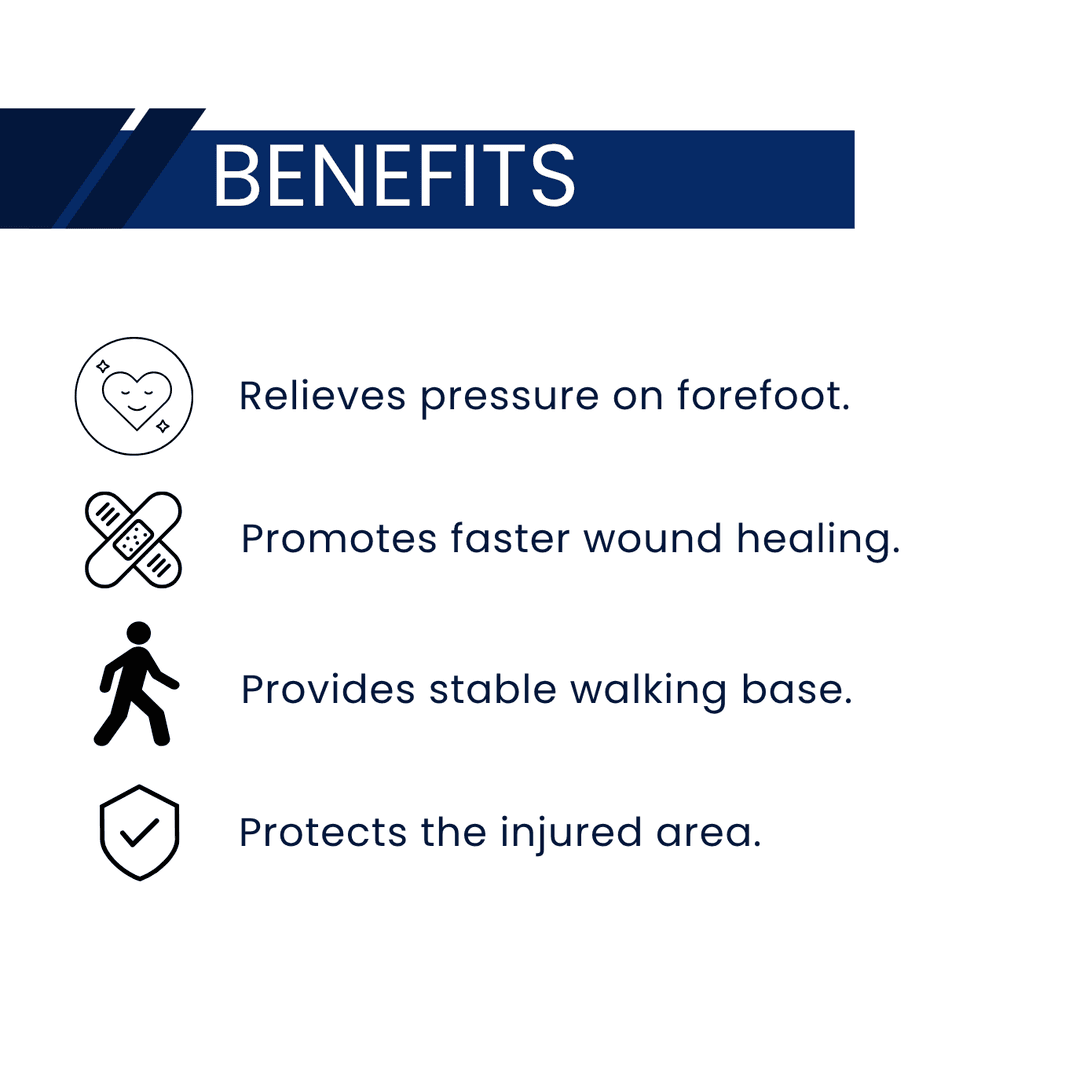 BENEFITS

Relieves pressure on forefoot.

Promotes faster wound healing.

Provides stable walking base.

Protects the injured area.